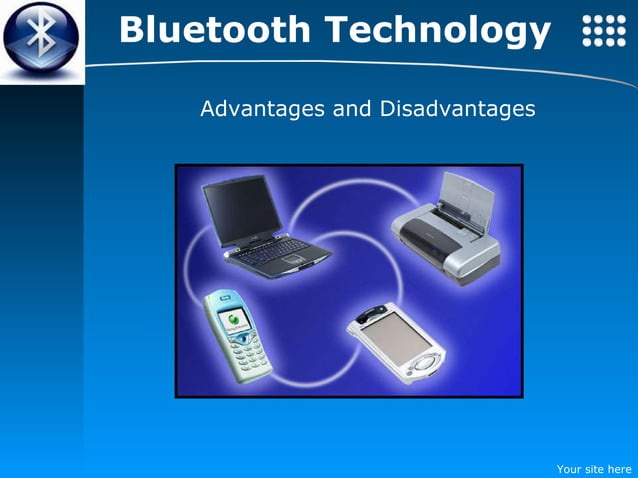 Bluetooth Technology

Advantages and Disadvantages

Your site here